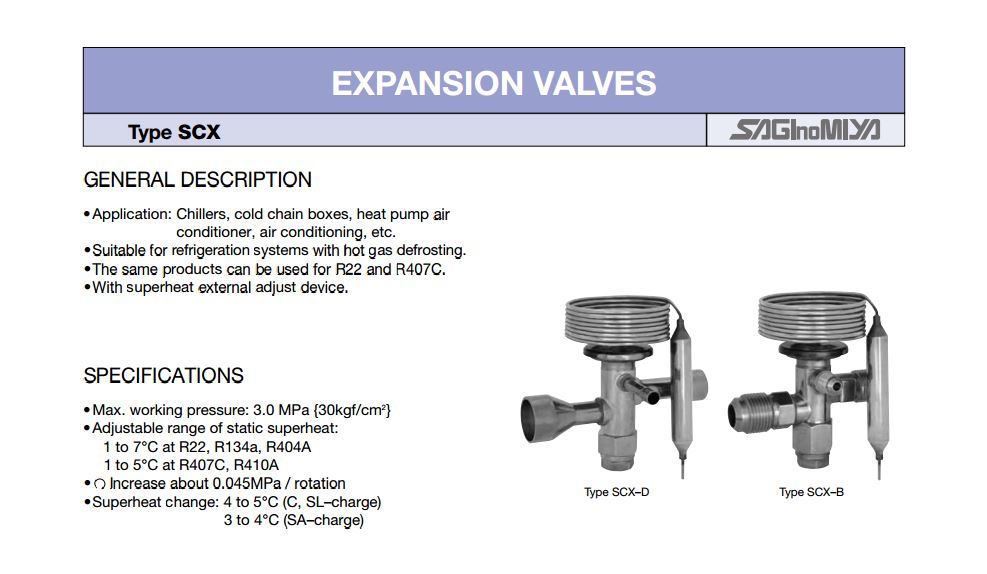 EXPANSION VALVES

Type SCX

SAGInoMIYA

GENERAL DESCRIPTION

• Application: Chillers, cold chain boxes, heat pump air conditioner, air conditioning, etc.
• Suitable for refrigeration systems with hot gas defrosting.
• The same products can be used for R22 and R407C.
• With superheat external adjust device.

SPECIFICATIONS

• Max. working pressure: 3.0 MPa {30kgf/cm²}
• Adjustable range of static superheat:
1 to 7°C at R22, R134a, R404A
1 to 5°C at R407C, R410A
• ↻ Increase about 0.045MPa / rotation
• Superheat change: 4 to 5°C (C, SL–charge)
3 to 4°C (SA–charge)

Type SCX–D

Type SCX–B